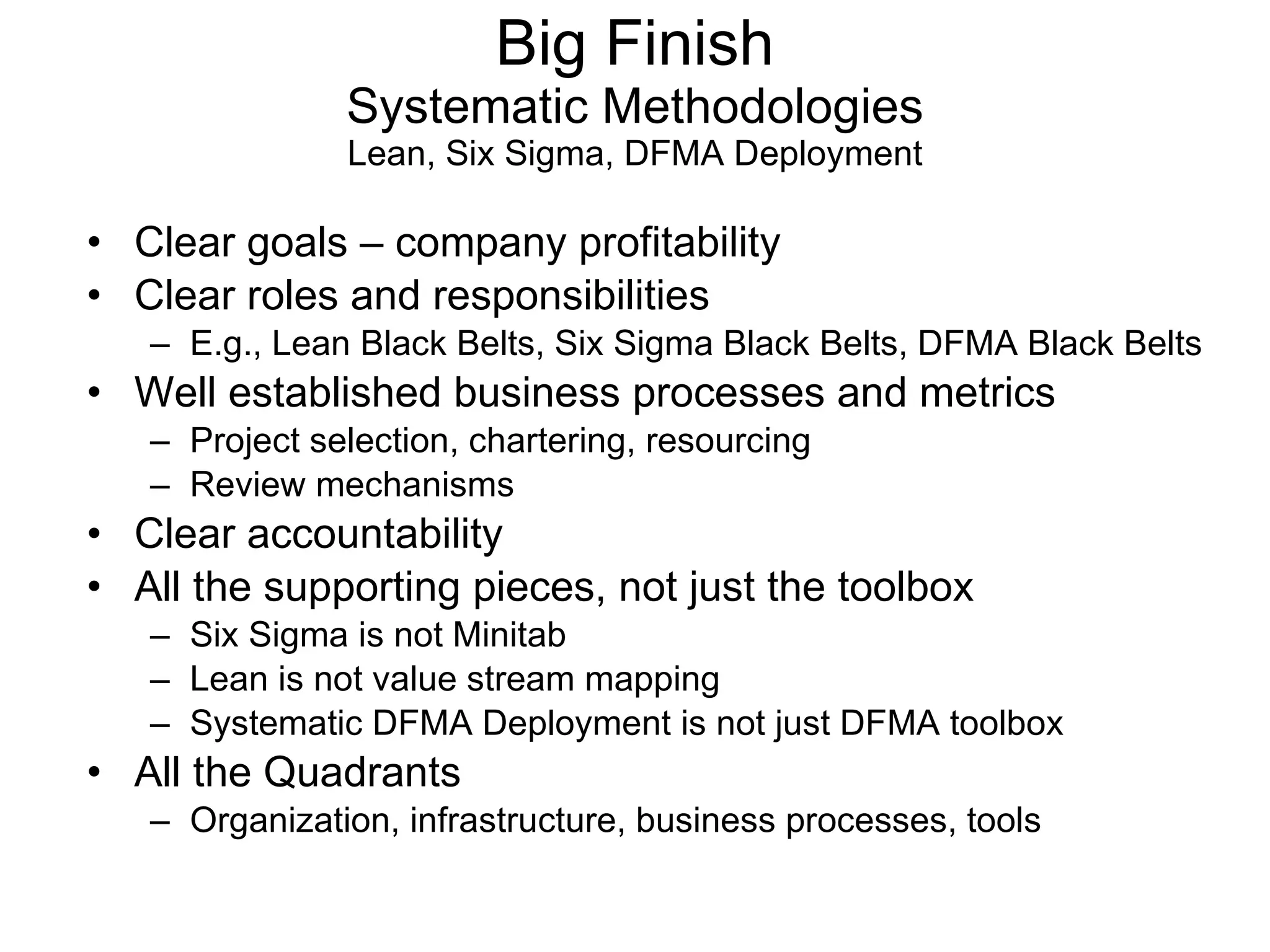 Big Finish
Systematic Methodologies
Lean, Six Sigma, DFMA Deployment

• Clear goals – company profitability
• Clear roles and responsibilities
  – E.g., Lean Black Belts, Six Sigma Black Belts, DFMA Black Belts
• Well established business processes and metrics
  – Project selection, chartering, resourcing
  – Review mechanisms
• Clear accountability
• All the supporting pieces, not just the toolbox
  – Six Sigma is not Minitab
  – Lean is not value stream mapping
  – Systematic DFMA Deployment is not just DFMA toolbox
• All the Quadrants
  – Organization, infrastructure, business processes, tools